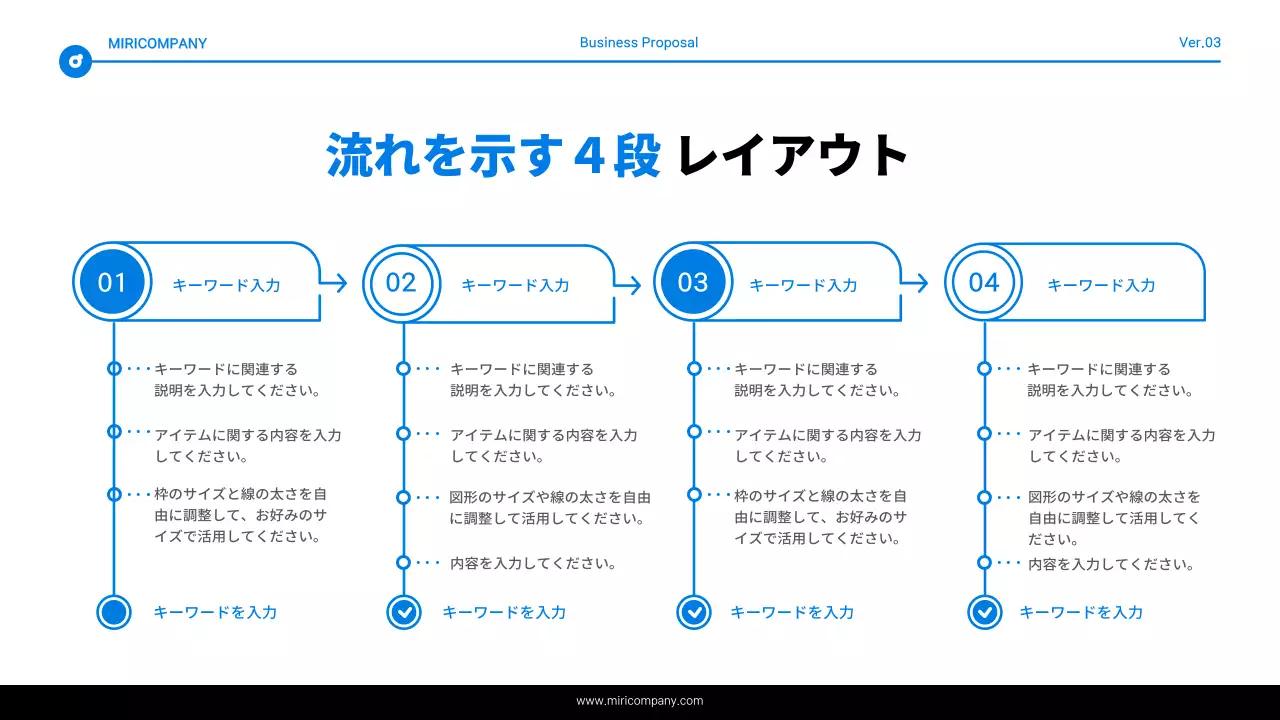 MIRICOMPANY

Business Proposal

Ver.03

流れを示す４段 レイアウト

01
キーワード入力

キーワードに関連する説明を入力してください。

アイテムに関する内容を入力してください。

枠のサイズと線の太さを自由に調整して、お好みのサイズで活用してください。

キーワードを入力

02
キーワード入力

キーワードに関連する説明を入力してください。

アイテムに関する内容を入力してください。

図形のサイズや線の太さを自由に調整して活用してください。

内容を入力してください。

キーワードを入力

03
キーワード入力

キーワードに関連する説明を入力してください。

アイテムに関する内容を入力してください。

枠のサイズと線の太さを自由に調整して、お好みのサイズで活用してください。

キーワードを入力

04
キーワード入力

キーワードに関連する説明を入力してください。

アイテムに関する内容を入力してください。

図形のサイズや線の太さを自由に調整して活用してください。

内容を入力してください。

キーワードを入力

www.miricompany.com